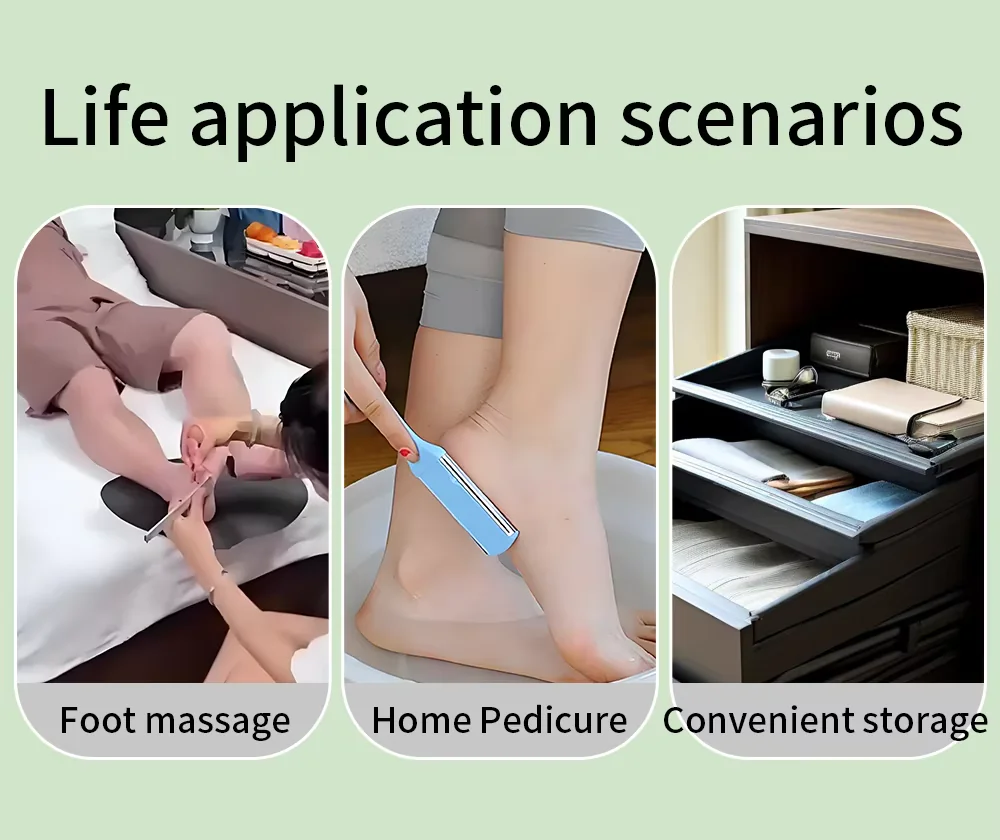 Life application scenarios

Foot massage

Home Pedicure

Convenient storage